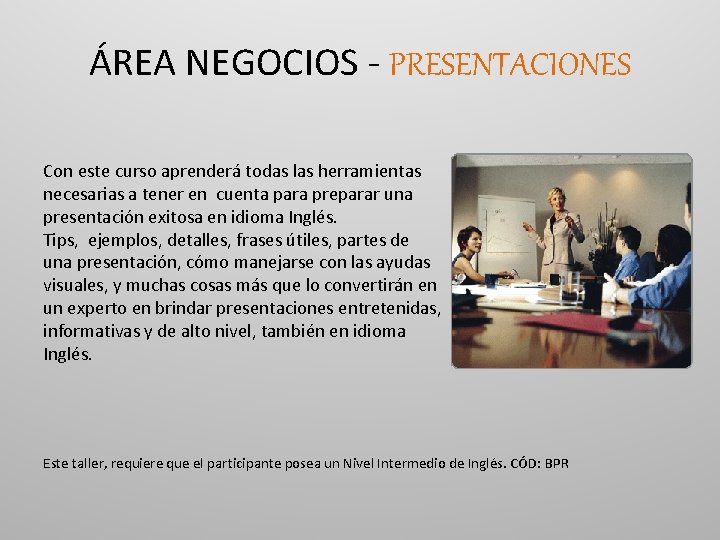 ÁREA NEGOCIOS - PRESENTACIONES

Con este curso aprenderá todas las herramientas necesarias a tener en cuenta para preparar una presentación exitosa en idioma Inglés.
Tips, ejemplos, detalles, frases útiles, partes de una presentación, cómo manejarse con las ayudas visuales, y muchas cosas más que lo convertirán en un experto en brindar presentaciones entretenidas, informativas y de alto nivel, también en idioma Inglés.

Este taller, requiere que el participante posea un Nivel Intermedio de Inglés. CÓD: BPR